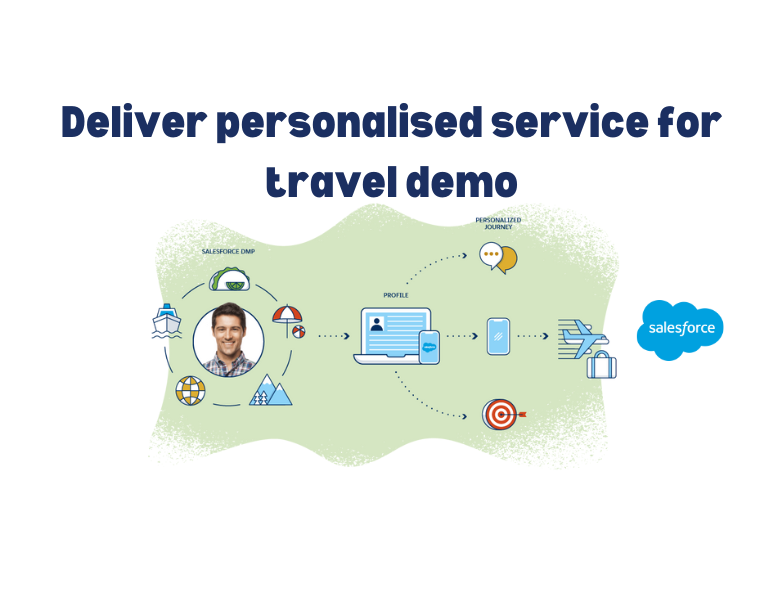 Deliver personalised service for travel demo

SALESFORCE DMP

PROFILE

PERSONALIZED JOURNEY

salesforce